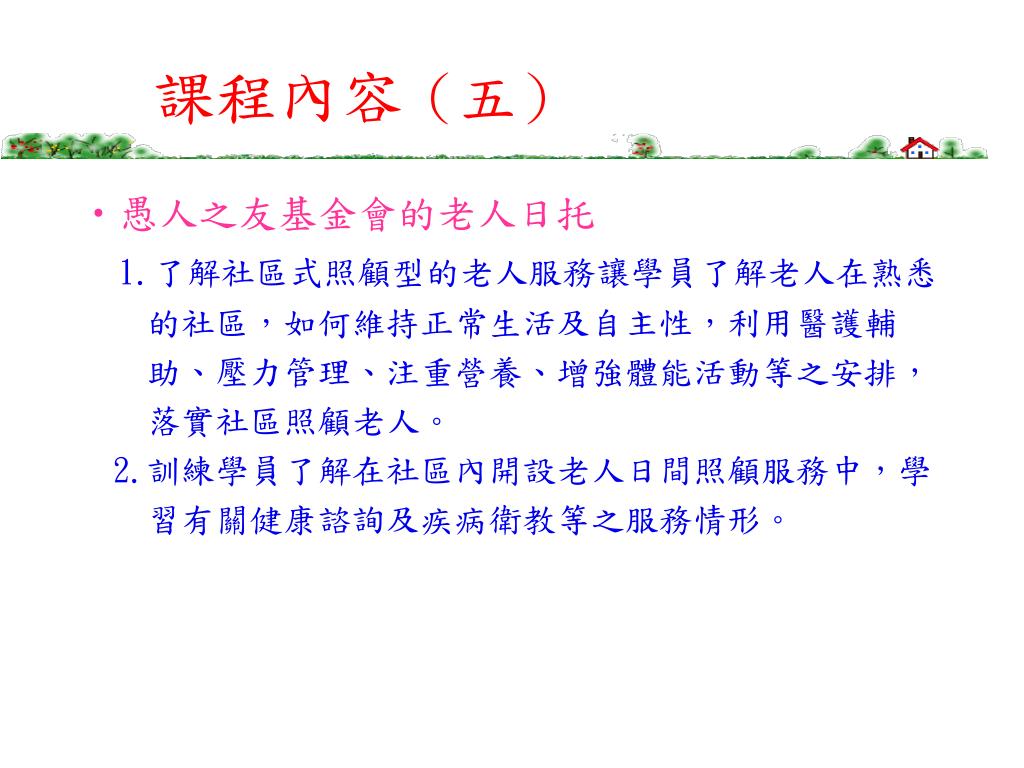 課程內容（五）

• 愚人之友基金會的老人日托

1. 了解社區式照顧型的老人服務讓學員了解老人在熟悉的社區，如何維持正常生活及自主性，利用醫護輔助、壓力管理、注重營養、增強體能活動等之安排，落實社區照顧老人。

2. 訓練學員了解在社區內開設老人日間照顧服務中，學習有關健康諮詢及疾病衛教等之服務情形。